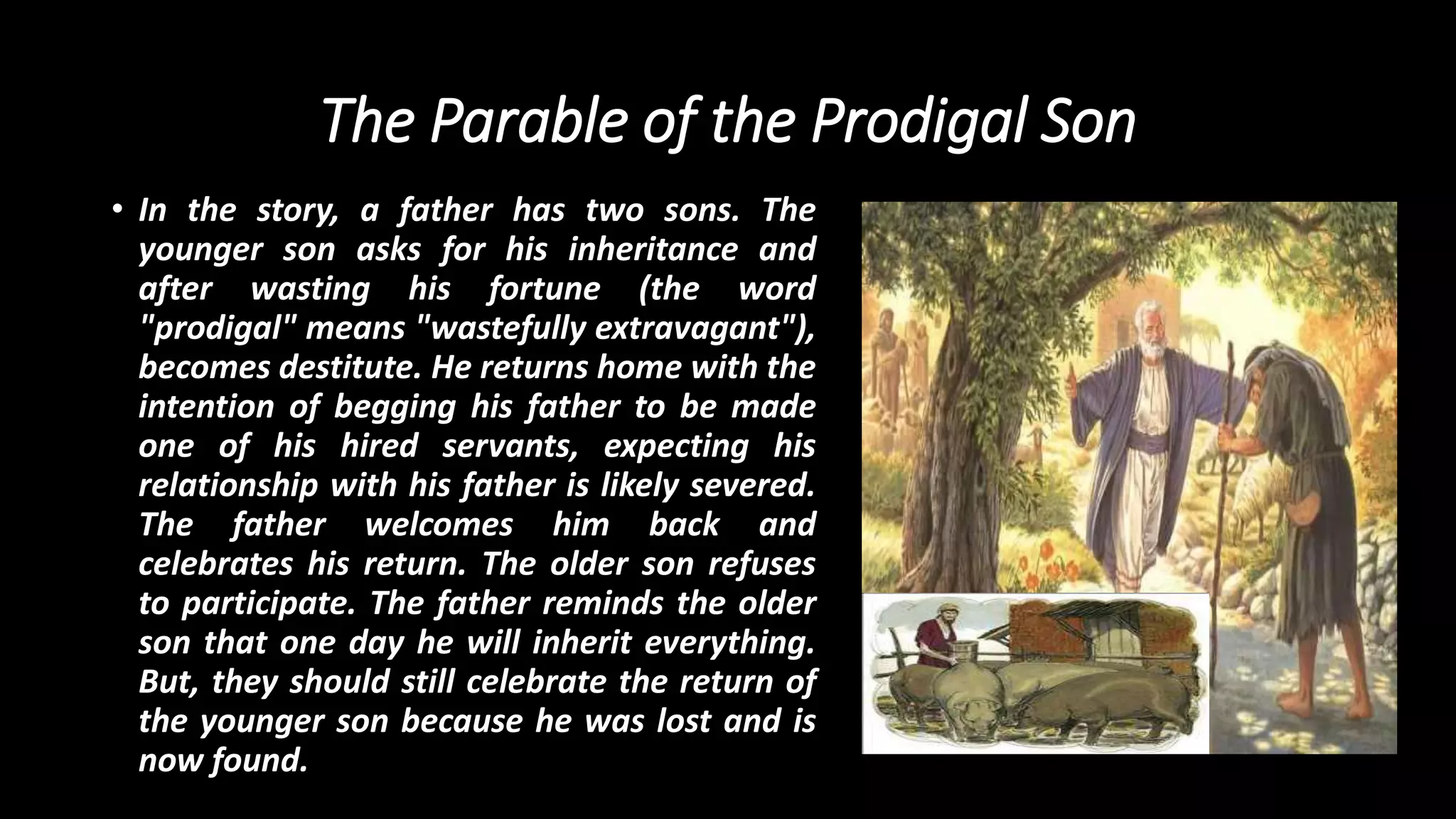 The Parable of the Prodigal Son

• In the story, a father has two sons. The younger son asks for his inheritance and after wasting his fortune (the word "prodigal" means "wastefully extravagant"), becomes destitute. He returns home with the intention of begging his father to be made one of his hired servants, expecting his relationship with his father is likely severed. The father welcomes him back and celebrates his return. The older son refuses to participate. The father reminds the older son that one day he will inherit everything. But, they should still celebrate the return of the younger son because he was lost and is now found.